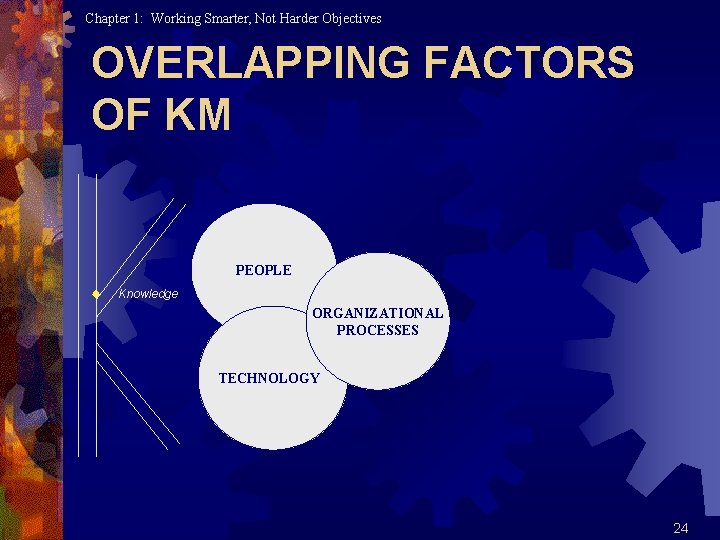 Chapter 1: Working Smarter, Not Harder Objectives

OVERLAPPING FACTORS OF KM

Knowledge

PEOPLE

ORGANIZATIONAL PROCESSES

TECHNOLOGY

24